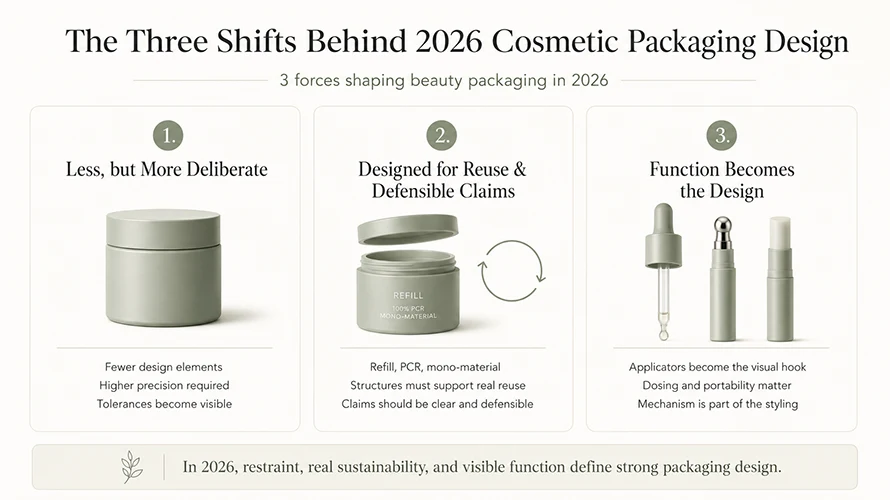 The Three Shifts Behind 2026 Cosmetic Packaging Design

3 forces shaping beauty packaging in 2026

1.

Less, but More Deliberate

Fewer design elements
Higher precision required
Tolerances become visible

2.

Designed for Reuse & Defensible Claims

REFILL
100% PCR
MONO-MATERIAL

Refill, PCR, mono-material
Structures must support real reuse
Claims should be clear and defensible

3.

Function Becomes the Design

Applicators become the visual hook
Dosing and portability matter
Mechanism is part of the styling

In 2026, restraint, real sustainability, and visible function define strong packaging design.